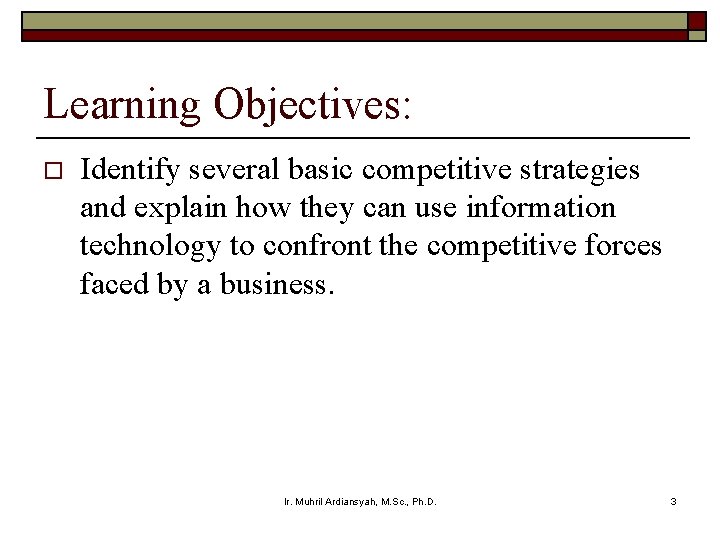 Learning Objectives:

□ Identify several basic competitive strategies and explain how they can use information technology to confront the competitive forces faced by a business.

Ir. Muhril Ardiansyah, M.Sc., Ph.D.

3